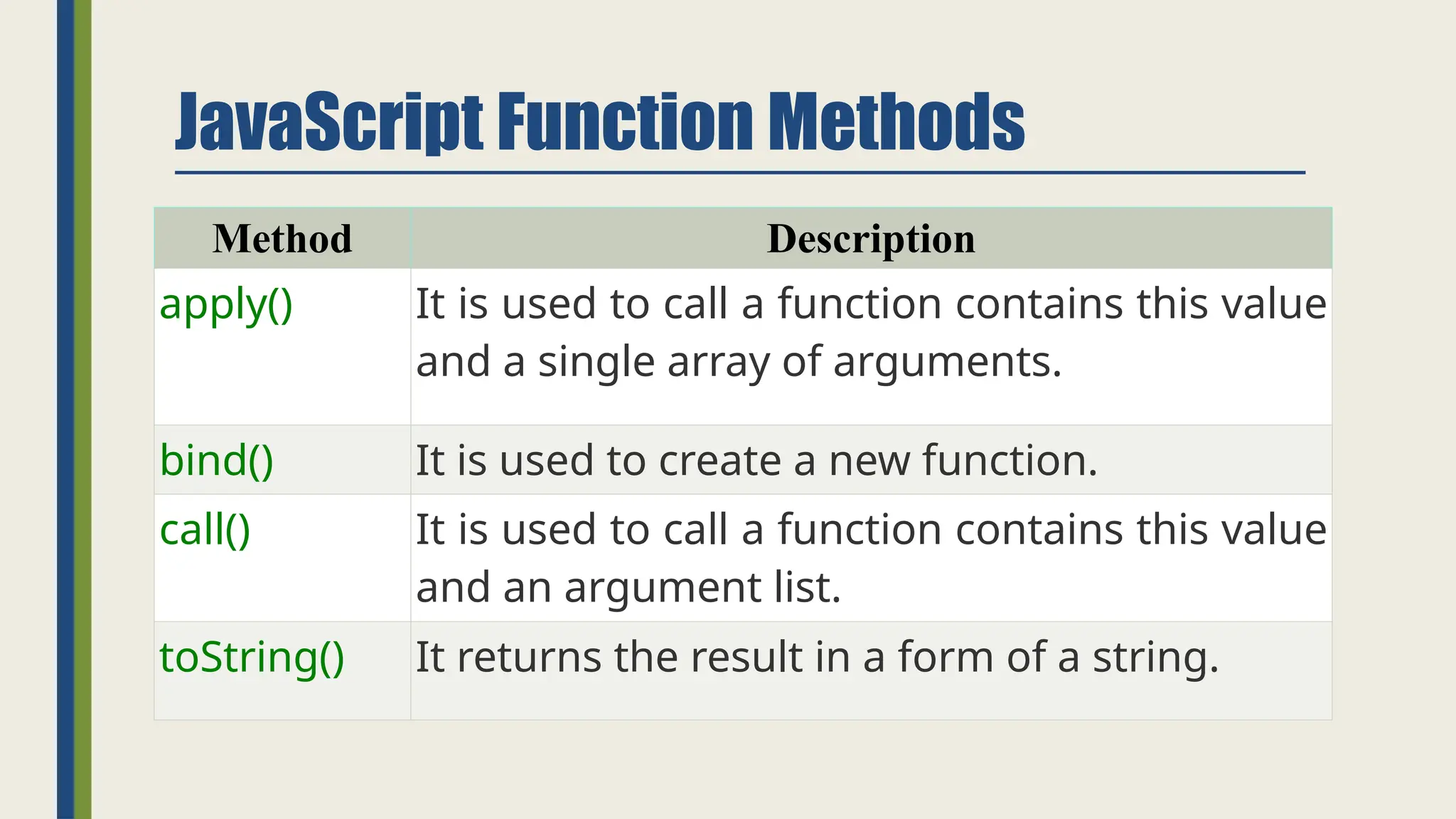 JavaScript Function Methods

| Method | Description |
|---|---|
| apply() | It is used to call a function contains this value and a single array of arguments. |
| bind() | It is used to create a new function. |
| call() | It is used to call a function contains this value and an argument list. |
| toString() | It returns the result in a form of a string. |